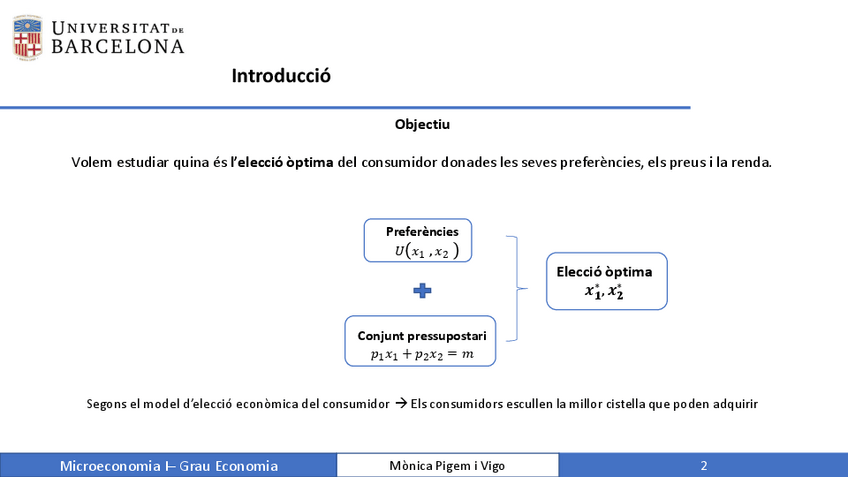 UNIVERSITAT DE BARCELONA

Introducció

Objectiu

Volem estudiar quina és l'elecció òptima del consumidor donades les seves preferències, els preus i la renda.

Preferències
$U(x_1, x_2)$

Conjunt pressupostari
$p_1x_1 + p_2x_2 = m$

Elecció òptima
$x_1^*, x_2^*$

Segons el model d'elecció econòmica del consumidor → Els consumidors escullen la millor cistella que poden adquirir

Microeconomia I– Grau Economia
Mònica Pigem i Vigo
2